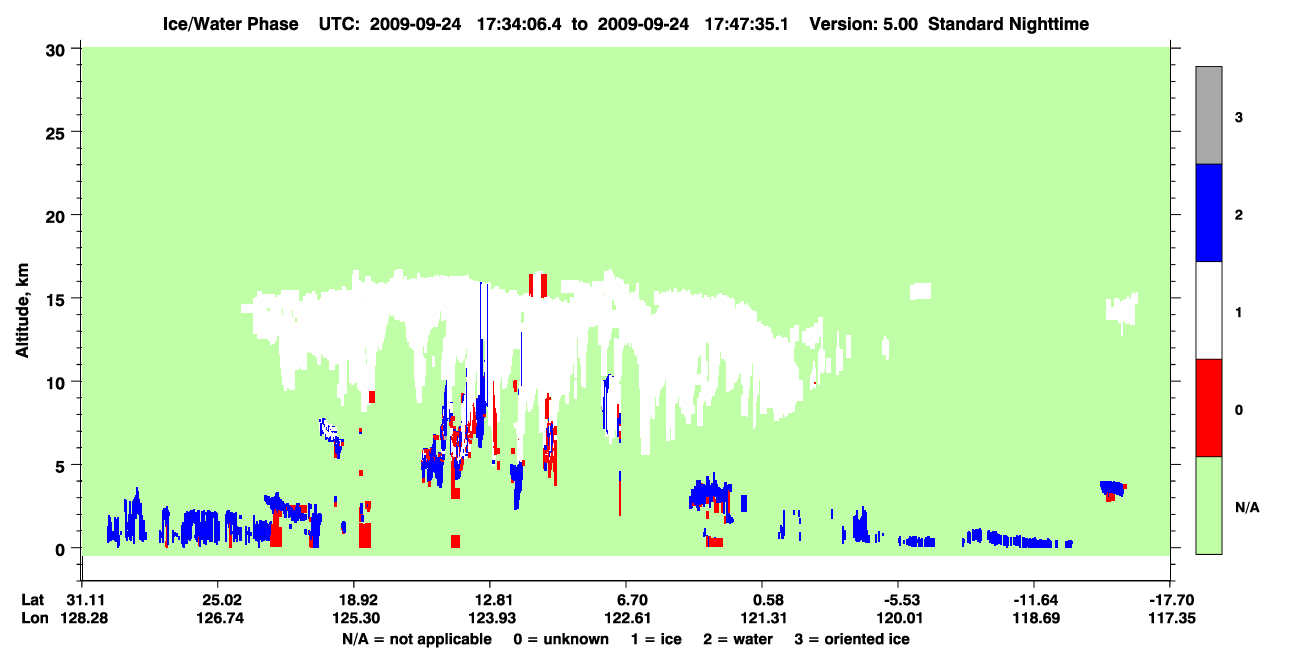 Ice/Water Phase UTC: 2009-09-24 17:34:06.4 to 2009-09-24 17:47:35.1 Version: 5.00 Standard Nighttime

Altitude, km

30
25
20
15
10
5
0

3
2
1
0
N/A

Lat 31.11 25.02 18.92 12.81 6.70 0.58 -5.53 -11.64 -17.70
Lon 128.28 126.74 125.30 123.93 122.61 121.31 120.01 118.69 117.35

N/A = not applicable 0 = unknown 1 = ice 2 = water 3 = oriented ice